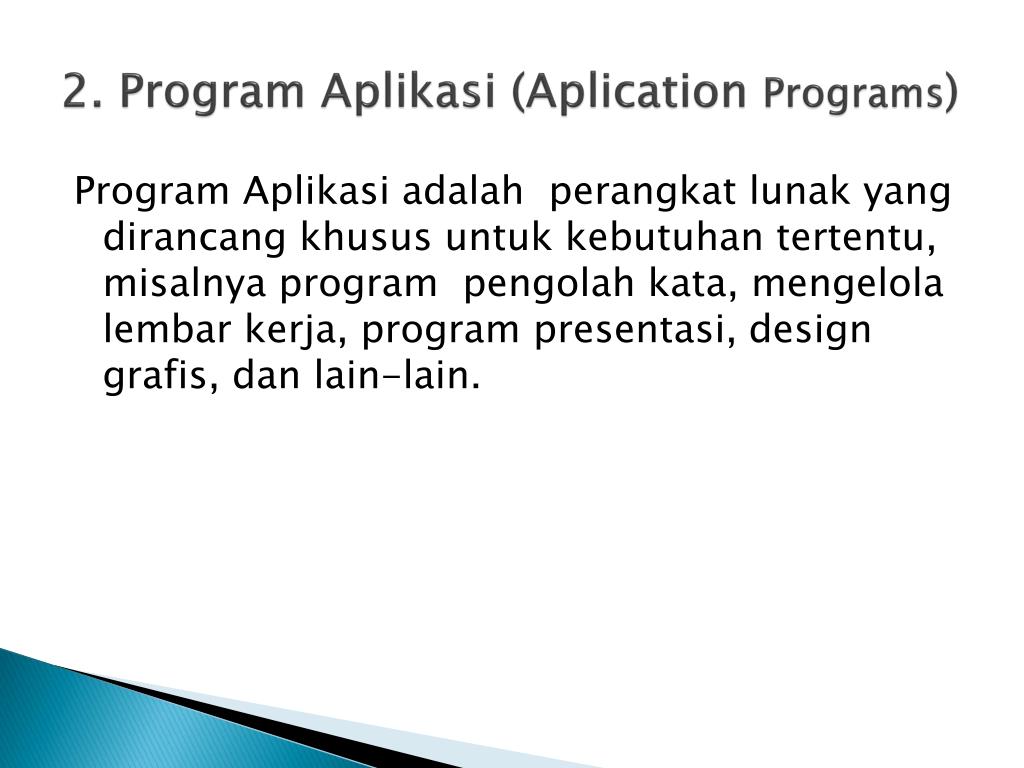 2. Program Aplikasi (Aplication Programs)

Program Aplikasi adalah perangkat lunak yang dirancang khusus untuk kebutuhan tertentu, misalnya program pengolah kata, mengelola lembar kerja, program presentasi, design grafis, dan lain-lain.